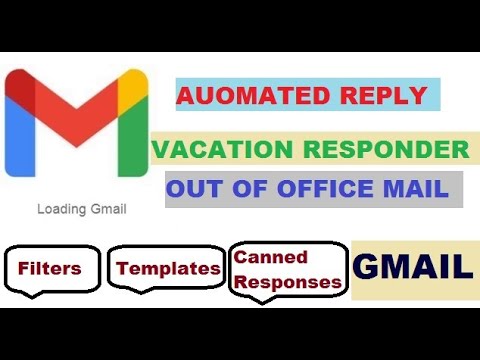 AUOMATED REPLY

VACATION RESPONDER

OUT OF OFFICE MAIL

Loading Gmail

Filters

Templates

Canned Responses

GMAIL